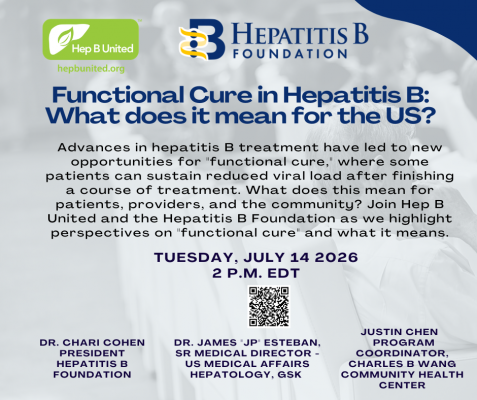 Hep B United

hepbunited.org

HEPATITIS B FOUNDATION

Functional Cure in Hepatitis B: What does it mean for the US?

Advances in hepatitis B treatment have led to new opportunities for "functional cure," where some patients can sustain reduced viral load after finishing a course of treatment. What does this mean for patients, providers, and the community? Join Hep B United and the Hepatitis B Foundation as we highlight perspectives on "functional cure" and what it means.

TUESDAY, JULY 14 2026
2 P.M. EDT

DR. CHARI COHEN PRESIDENT HEPATITIS B FOUNDATION

DR. JAMES "JP" ESTEBAN, SR MEDICAL DIRECTOR - US MEDICAL AFFAIRS HEPATOLOGY, GSK

JUSTIN CHEN PROGRAM COORDINATOR, CHARLES B WANG COMMUNITY HEALTH CENTER